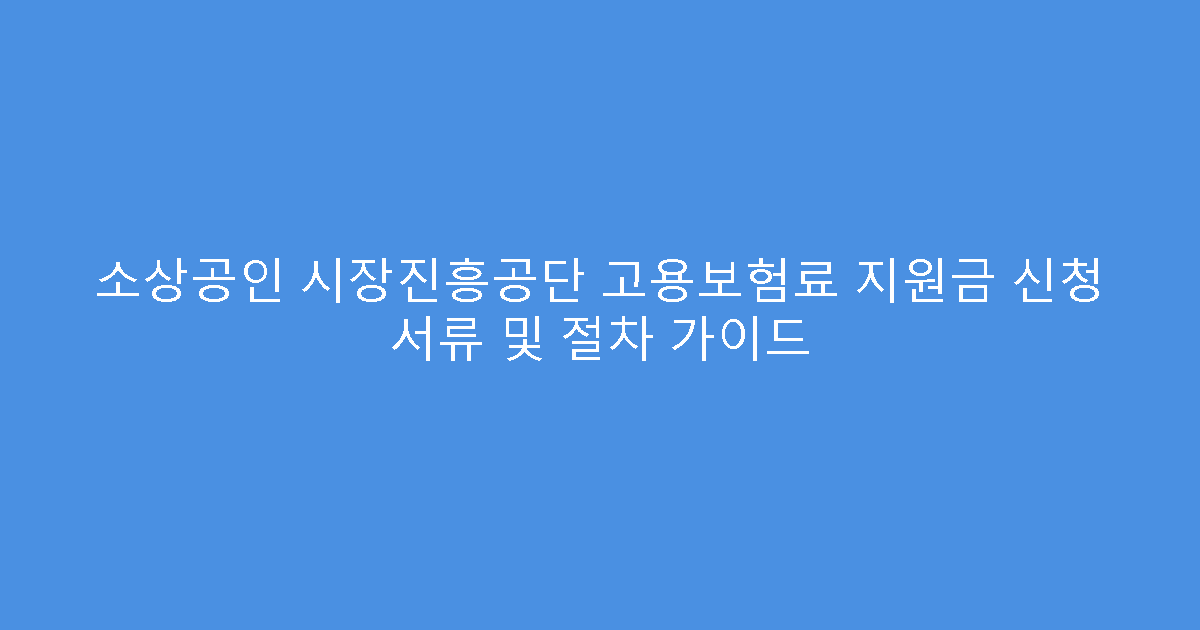 소상공인 시장진흥공단 고용보험료 지원금 신청 서류 및 절차 가이드